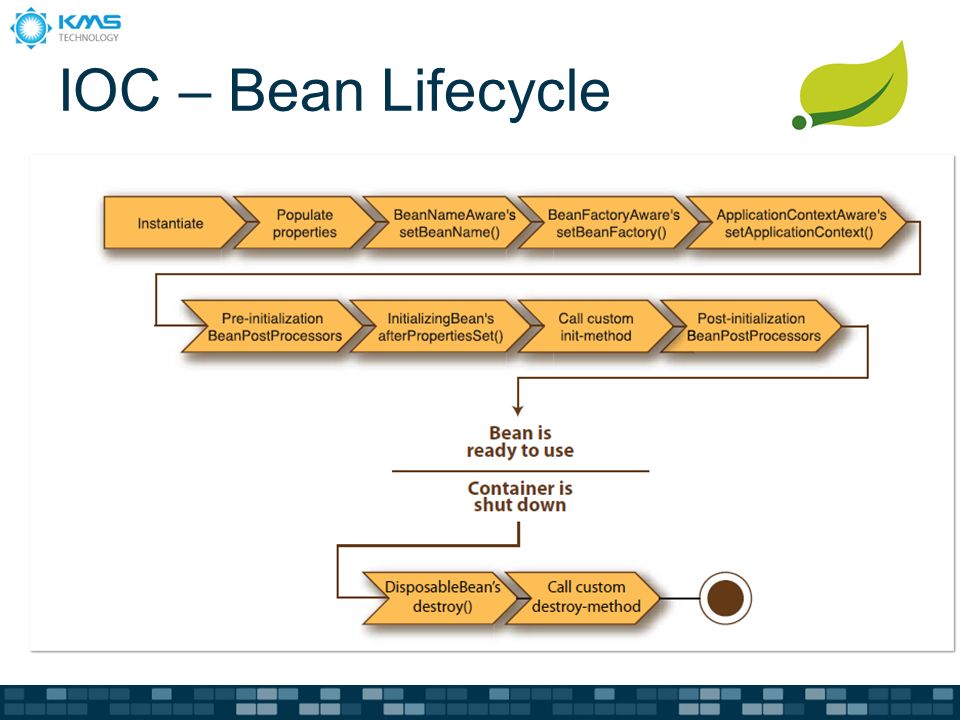 KMS TECHNOLOGY

IOC – Bean Lifecycle

Instantiate

Populate properties

BeanNameAware's setBeanName()

BeanFactoryAware's setBeanFactory()

ApplicationContextAware's setApplicationContext()

Pre-initialization BeanPostProcessors

InitializingBean's afterPropertiesSet()

Call custom init-method

Post-initialization BeanPostProcessors

Bean is ready to use

Container is shut down

DisposableBean's destroy()

Call custom destroy-method